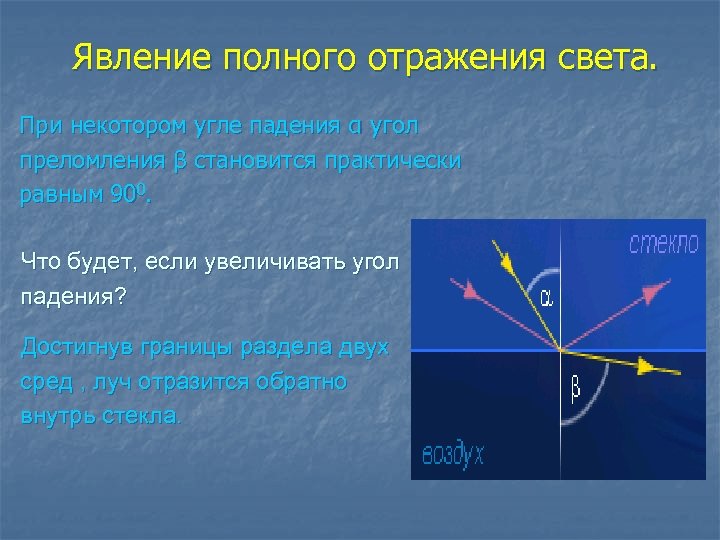 Явление полного отражения света.

При некотором угле падения α угол преломления β становится практически равным $90^0$.

Что будет, если увеличивать угол падения?

Достигнув границы раздела двух сред , луч отразится обратно внутрь стекла.

стекло

α

β

воздух